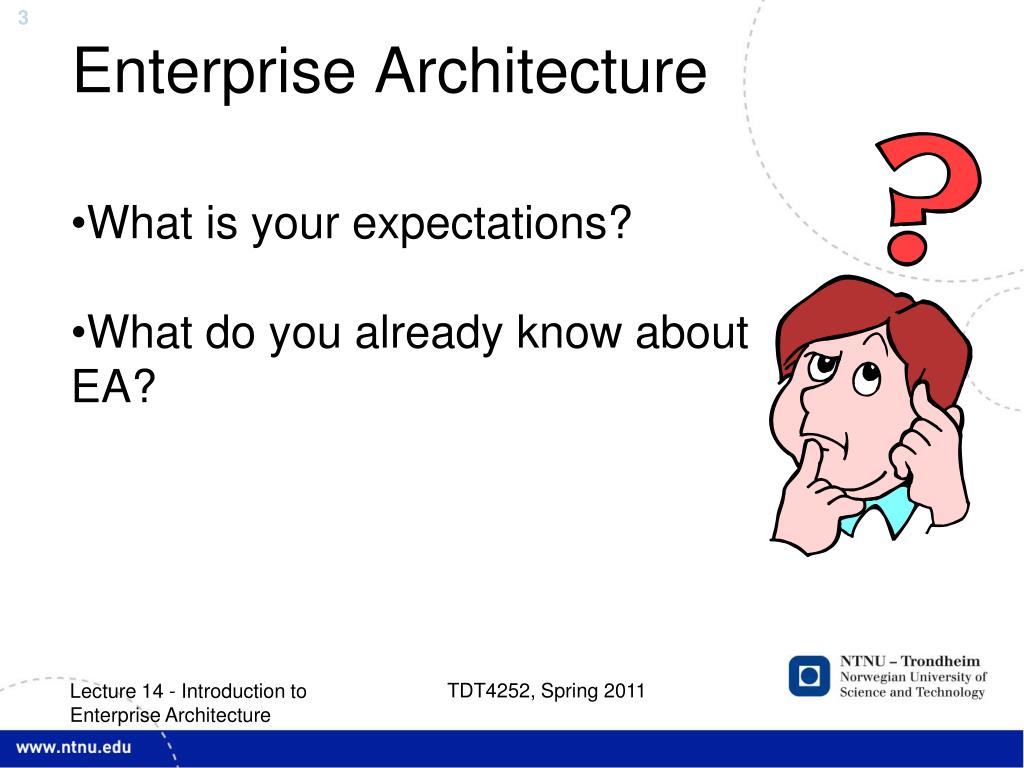 3

Enterprise Architecture

•What is your expectations?

•What do you already know about EA?

Lecture 14 - Introduction to Enterprise Architecture

TDT4252, Spring 2011

NTNU – Trondheim
Norwegian University of Science and Technology

www.ntnu.edu